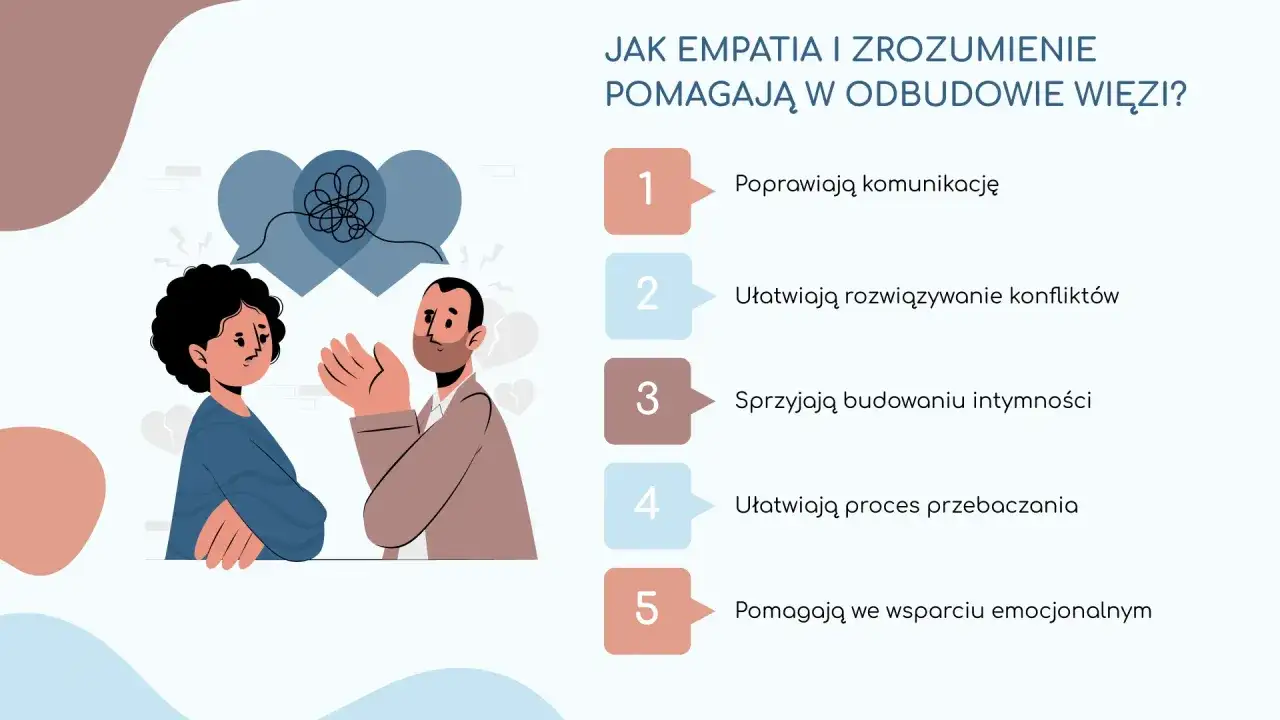 JAK EMPATIA I ZROZUMIENIE POMAGAJĄ W ODBUDOWIE WIĘZI?

1 Poprawiają komunikację

2 Ułatwiają rozwiązywanie konfliktów

3 Sprzyjają budowaniu intymności

4 Ułatwiają proces przebaczania

5 Pomagają we wsparciu emocjonalnym